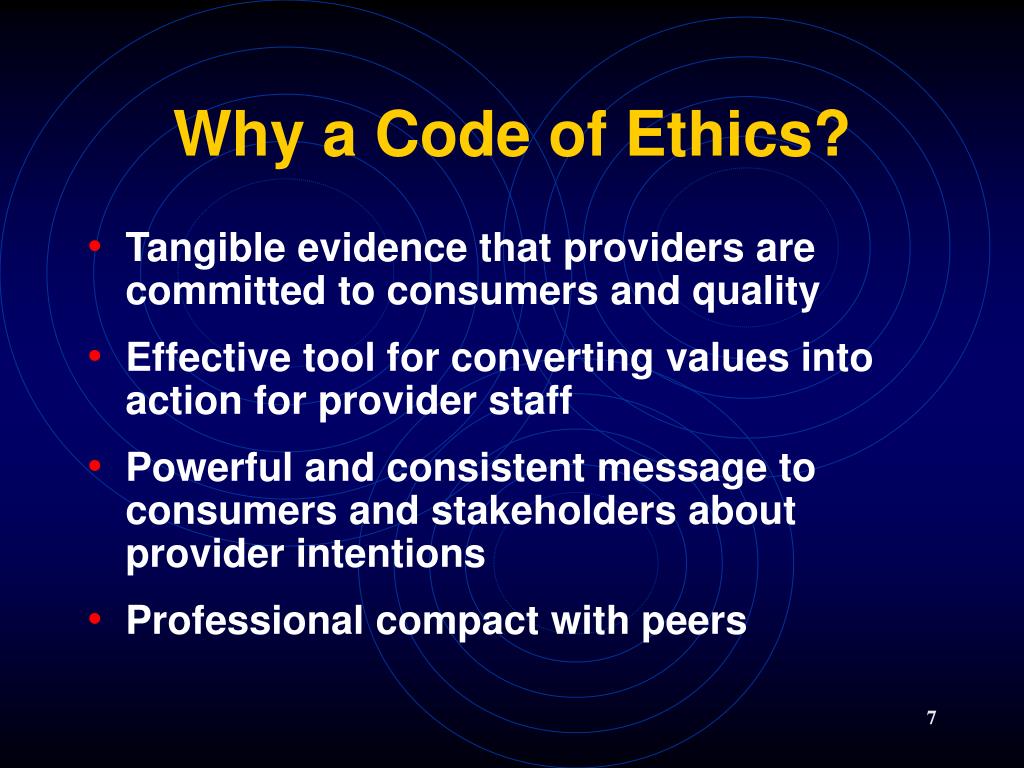 Why a Code of Ethics?

• Tangible evidence that providers are committed to consumers and quality

• Effective tool for converting values into action for provider staff

• Powerful and consistent message to consumers and stakeholders about provider intentions

• Professional compact with peers

7